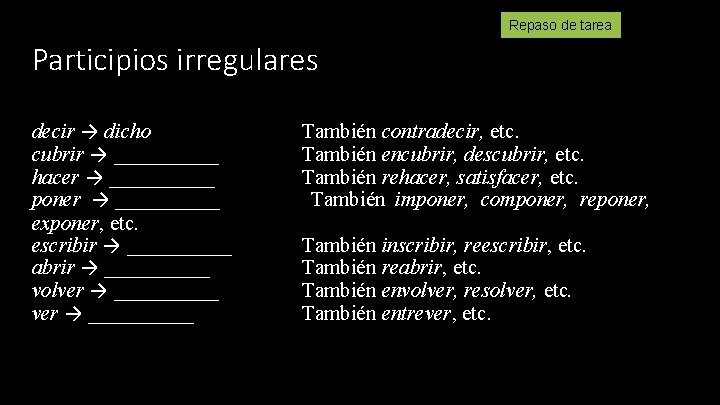 Repaso de tarea

Participios irregulares

decir → dicho También contradecir, etc.
cubrir → __________ También encubrir, descubrir, etc.
hacer → __________ También rehacer, satisfacer, etc.
poner → __________ También imponer, componer, reponer, exponer, etc.
escribir → __________ También inscribir, reescribir, etc.
abrir → __________ También reabrir, etc.
volver → __________ También envolver, resolver, etc.
ver → __________ También entrever, etc.